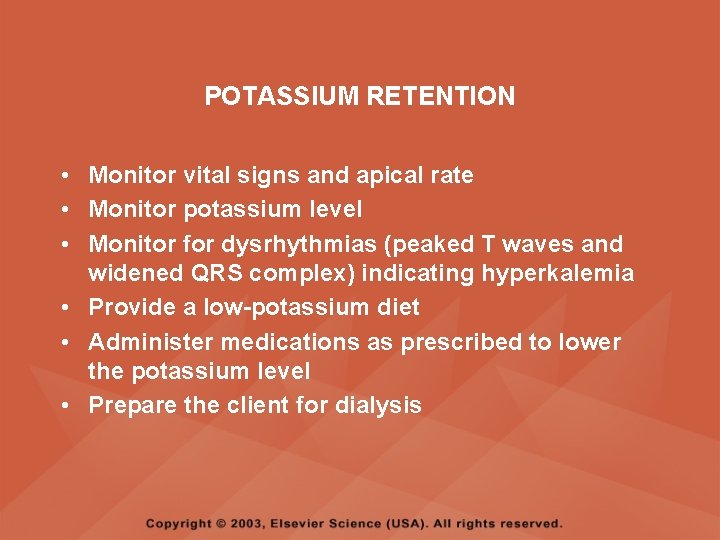 POTASSIUM RETENTION

• Monitor vital signs and apical rate
• Monitor potassium level
• Monitor for dysrhythmias (peaked T waves and widened QRS complex) indicating hyperkalemia
• Provide a low-potassium diet
• Administer medications as prescribed to lower the potassium level
• Prepare the client for dialysis

Copyright © 2003, Elsevier Science (USA). All rights reserved.